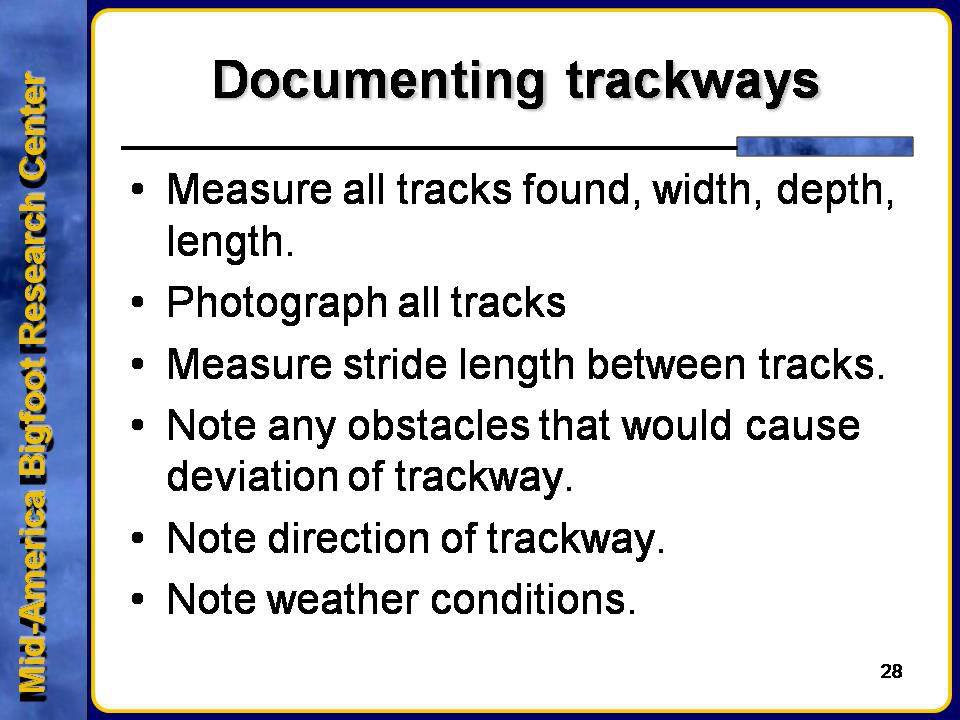 Mid-America Bigfoot Research Center

Documenting trackways

• Measure all tracks found, width, depth, length.
• Photograph all tracks
• Measure stride length between tracks.
• Note any obstacles that would cause deviation of trackway.
• Note direction of trackway.
• Note weather conditions.

28